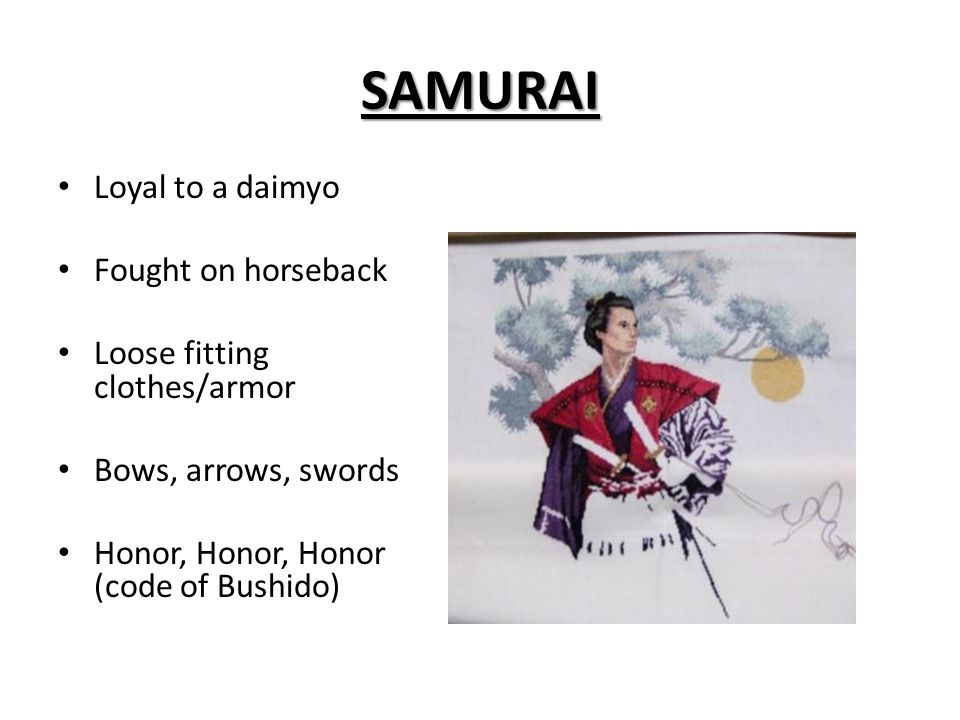 SAMURAI

• Loyal to a daimyo

• Fought on horseback

• Loose fitting clothes/armor

• Bows, arrows, swords

• Honor, Honor, Honor (code of Bushido)